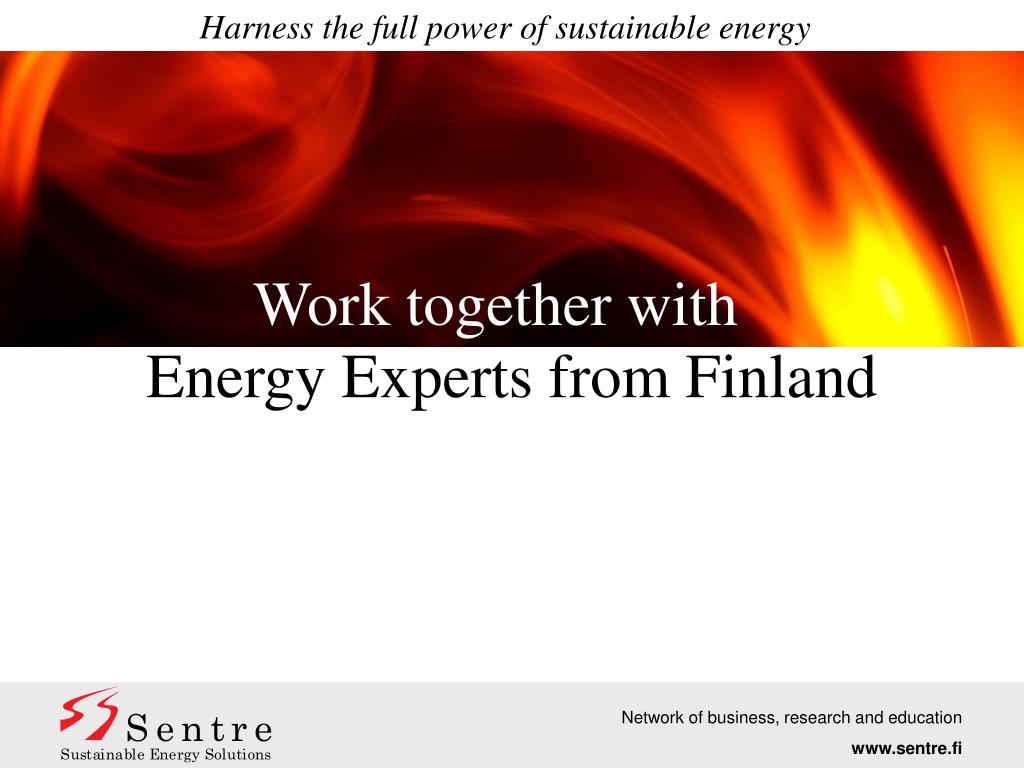 Harness the full power of sustainable energy

Work together with
Energy Experts from Finland

Sentre
Sustainable Energy Solutions

Network of business, research and education

www.sentre.fi